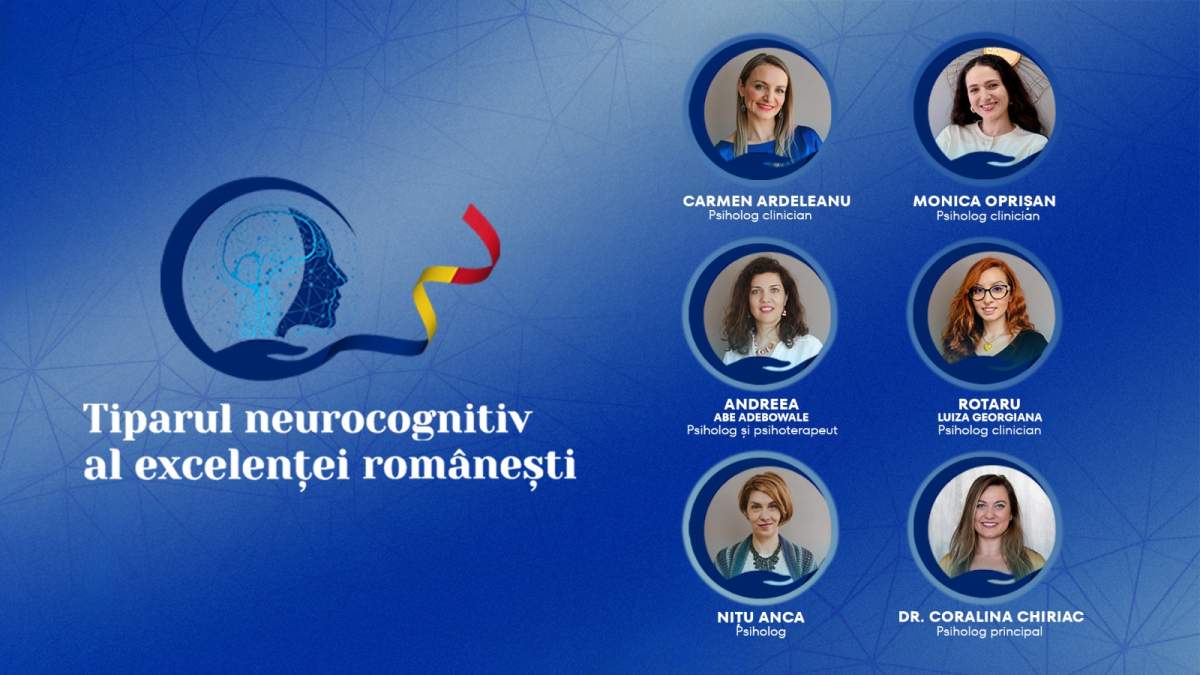 Tiparul neurocognitiv al excelenței românești

CARMEN ARDELEANU
Psiholog clinician

MONICA OPRIȘAN
Psiholog clinician

ANDREEA
ABE ADEBOWALE
Psiholog și psihoterapeut

ROTARU
LUIZA GEORGIANA
Psiholog clinician

NIȚU ANCA
Psiholog

DR. CORALINA CHIRIAC
Psiholog principal